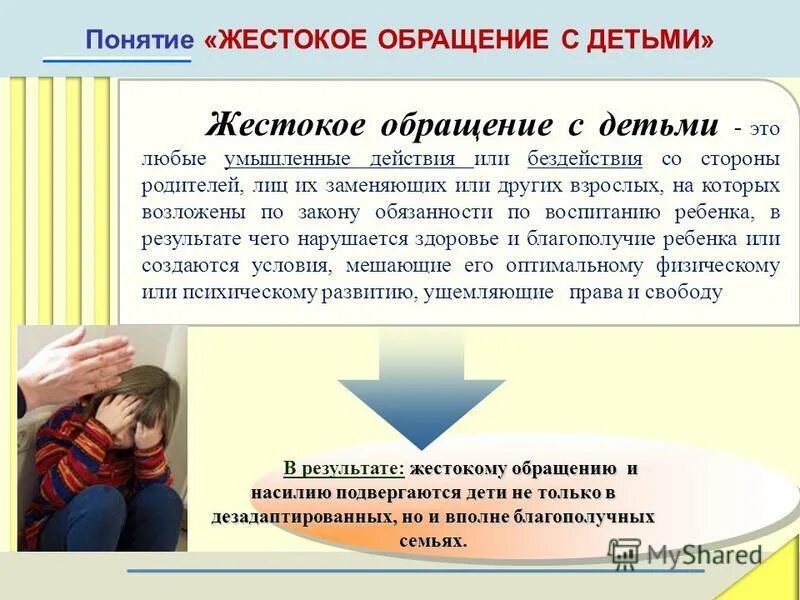 Понятие «ЖЕСТОКОЕ ОБРАЩЕНИЕ С ДЕТЬМИ»

Жестокое обращение с детьми - это любые умышленные действия или бездействия со стороны родителей, лиц их заменяющих или других взрослых, на которых возложены по закону обязанности по воспитанию ребенка, в результате чего нарушается здоровье и благополучие ребенка или создаются условия, мешающие его оптимальному физическому или психическому развитию, ущемляющие права и свободу

В результате: жестокому обращению и насилию подвергаются дети не только в дезадаптированных, но и вполне благополучных семьях.

MyShared